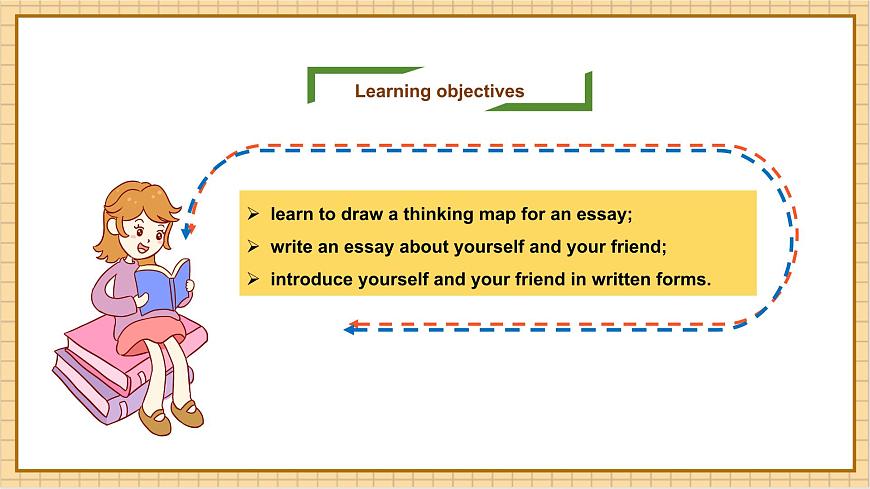 Learning objectives

➢ learn to draw a thinking map for an essay;
➢ write an essay about yourself and your friend;
➢ introduce yourself and your friend in written forms.